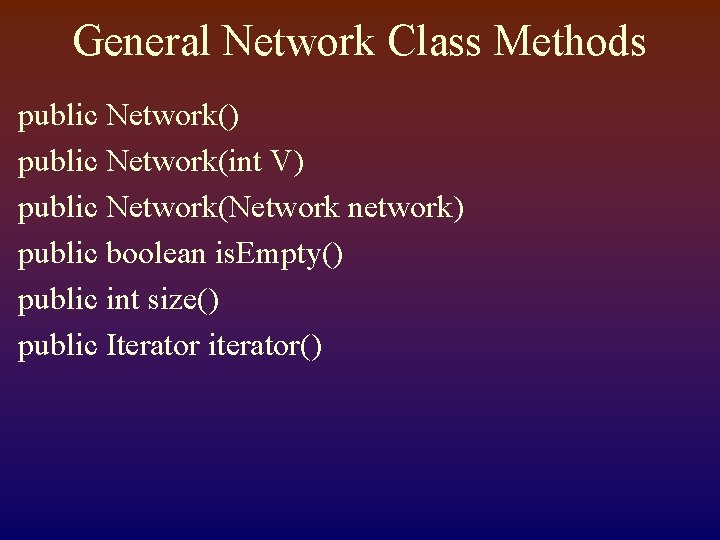 General Network Class Methods

public Network()

public Network(int V)

public Network(Network network)

public boolean isEmpty()

public int size()

public Iterator iterator()